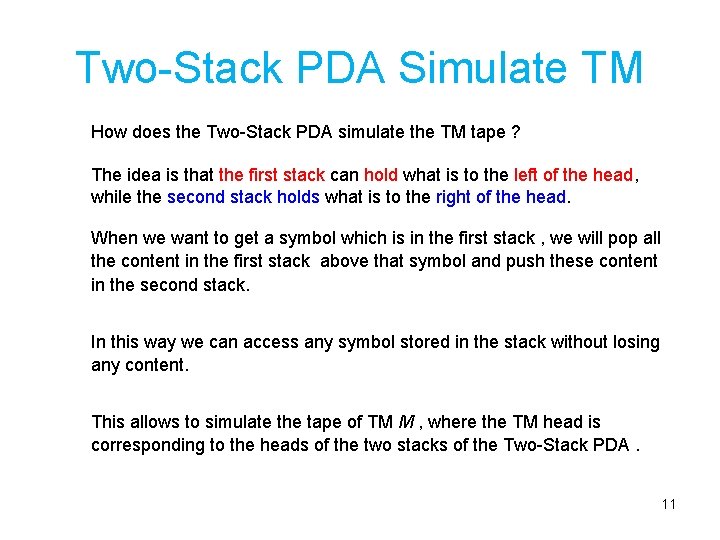 Two-Stack PDA Simulate TM

How does the Two-Stack PDA simulate the TM tape ?

The idea is that the first stack can hold what is to the left of the head, while the second stack holds what is to the right of the head.

When we want to get a symbol which is in the first stack , we will pop all the content in the first stack above that symbol and push these content in the second stack.

In this way we can access any symbol stored in the stack without losing any content.

This allows to simulate the tape of TM $M$ , where the TM head is corresponding to the heads of the two stacks of the Two-Stack PDA .

11